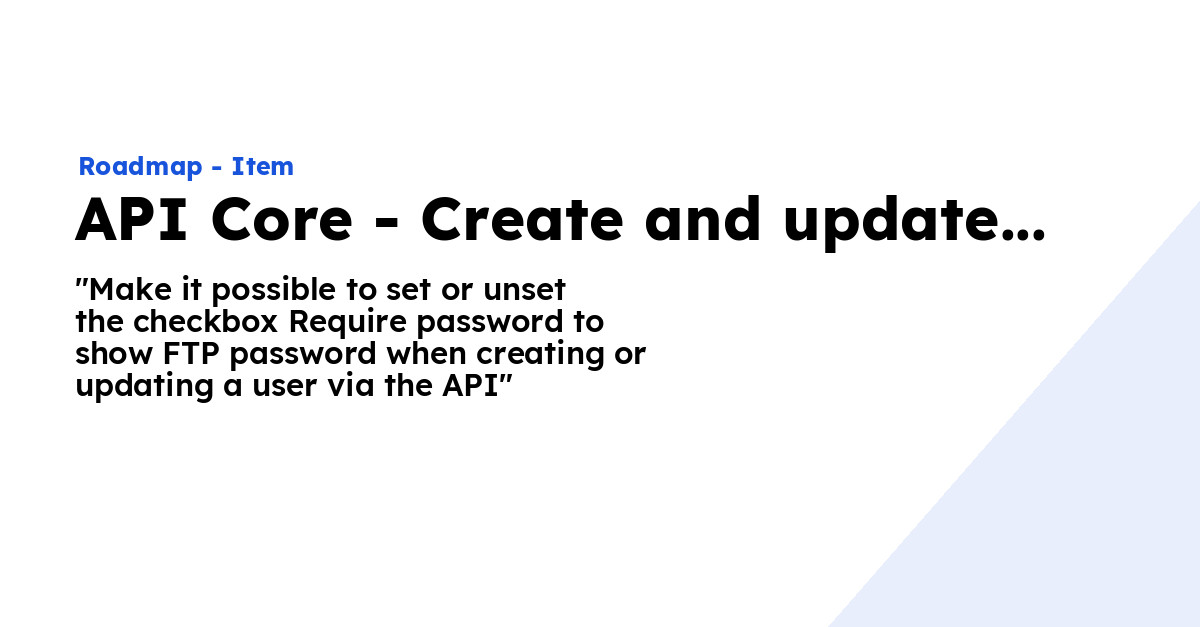 Roadmap - Item

API Core - Create and update...

"Make it possible to set or unset the checkbox Require password to show FTP password when creating or updating a user via the API"